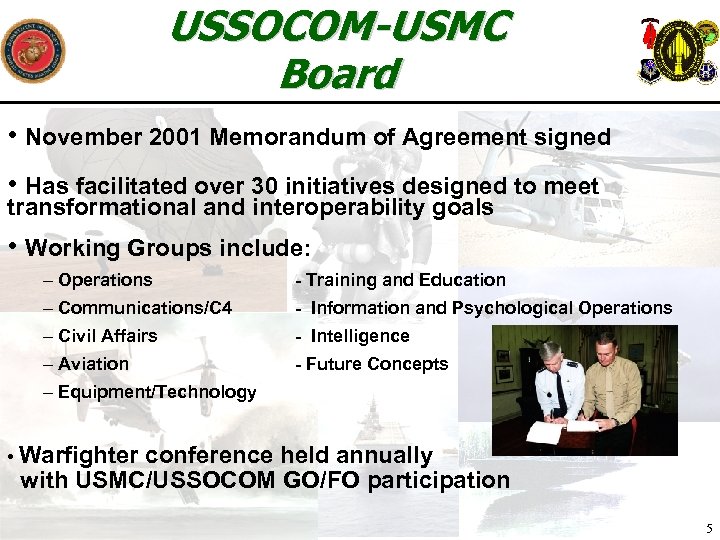 USSOCOM-USMC Board

• November 2001 Memorandum of Agreement signed

• Has facilitated over 30 initiatives designed to meet transformational and interoperability goals

• Working Groups include:

– Operations
– Communications/C4
– Civil Affairs
– Aviation
– Equipment/Technology

- Training and Education
- Information and Psychological Operations
- Intelligence
- Future Concepts

• Warfighter conference held annually with USMC/USSOCOM GO/FO participation

5